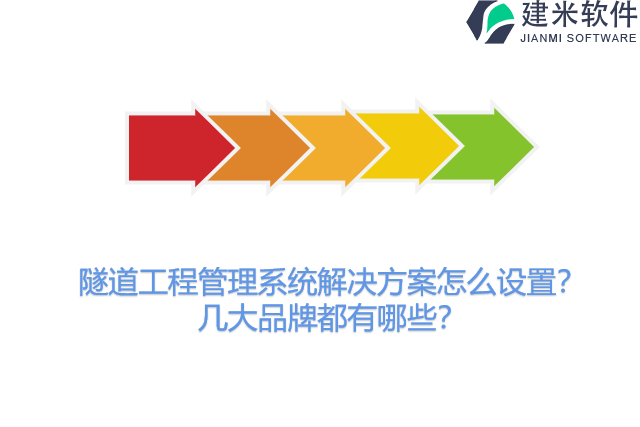 建米软件
JIANMI SOFTWARE

隧道工程管理系统解决方案怎么设置?
几大品牌都有哪些?